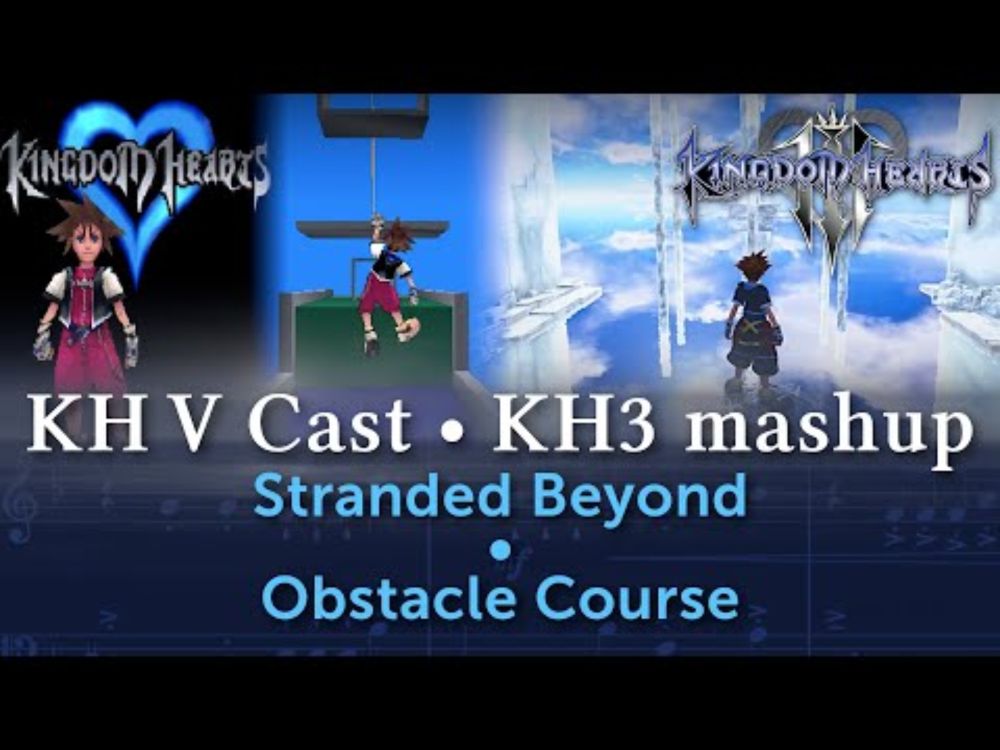 KINGDOM HEARTS

KINGDOM HEARTS III

KH V Cast • KH3 mashup

Stranded Beyond
•
Obstacle Course